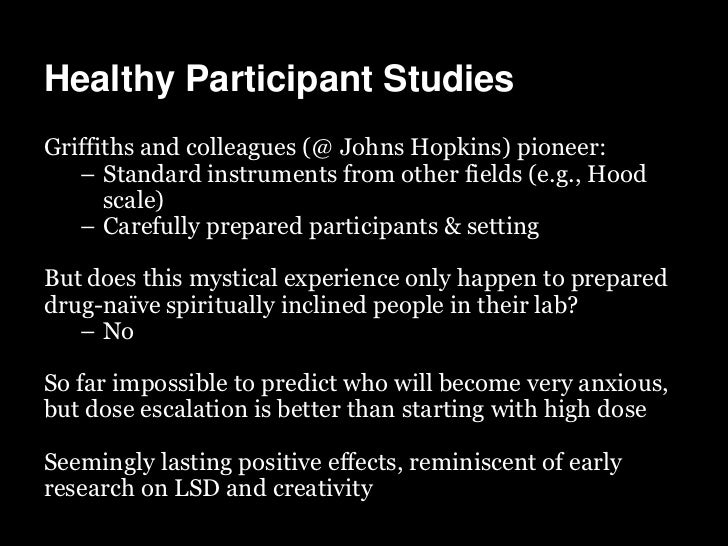 Healthy Participant Studies

Griffiths and colleagues (@ Johns Hopkins) pioneer:
– Standard instruments from other fields (e.g., Hood scale)
– Carefully prepared participants & setting

But does this mystical experience only happen to prepared drug-naïve spiritually inclined people in their lab?
– No

So far impossible to predict who will become very anxious, but dose escalation is better than starting with high dose

Seemingly lasting positive effects, reminiscent of early research on LSD and creativity